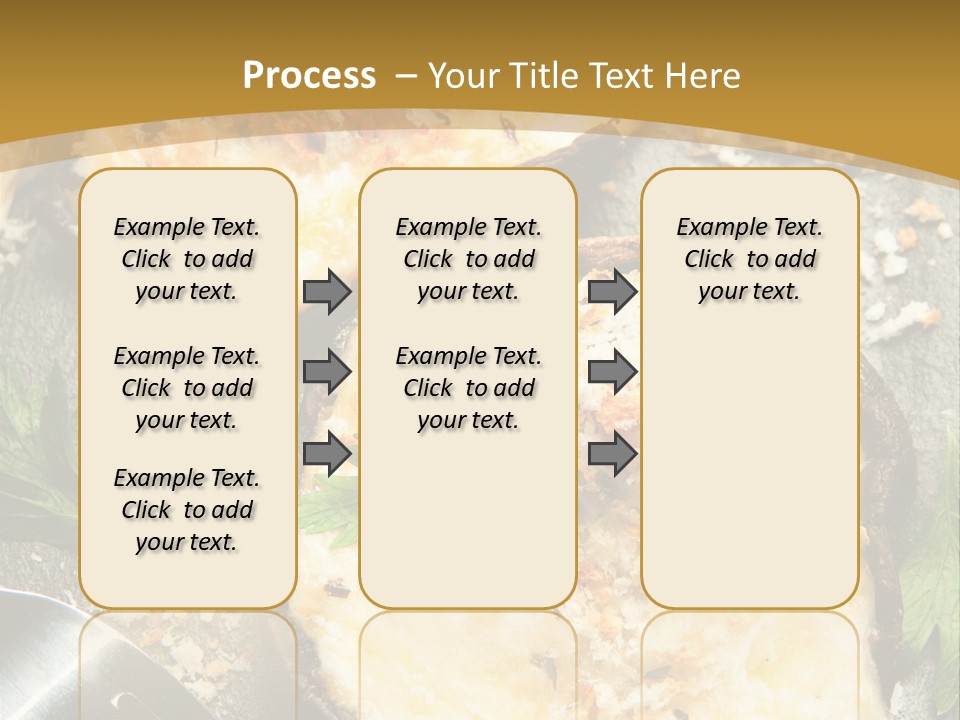 Process – Your Title Text Here

Example Text. Click to add your text.

Example Text. Click to add your text.

Example Text. Click to add your text.

Example Text. Click to add your text.

Example Text. Click to add your text.

Example Text. Click to add your text.